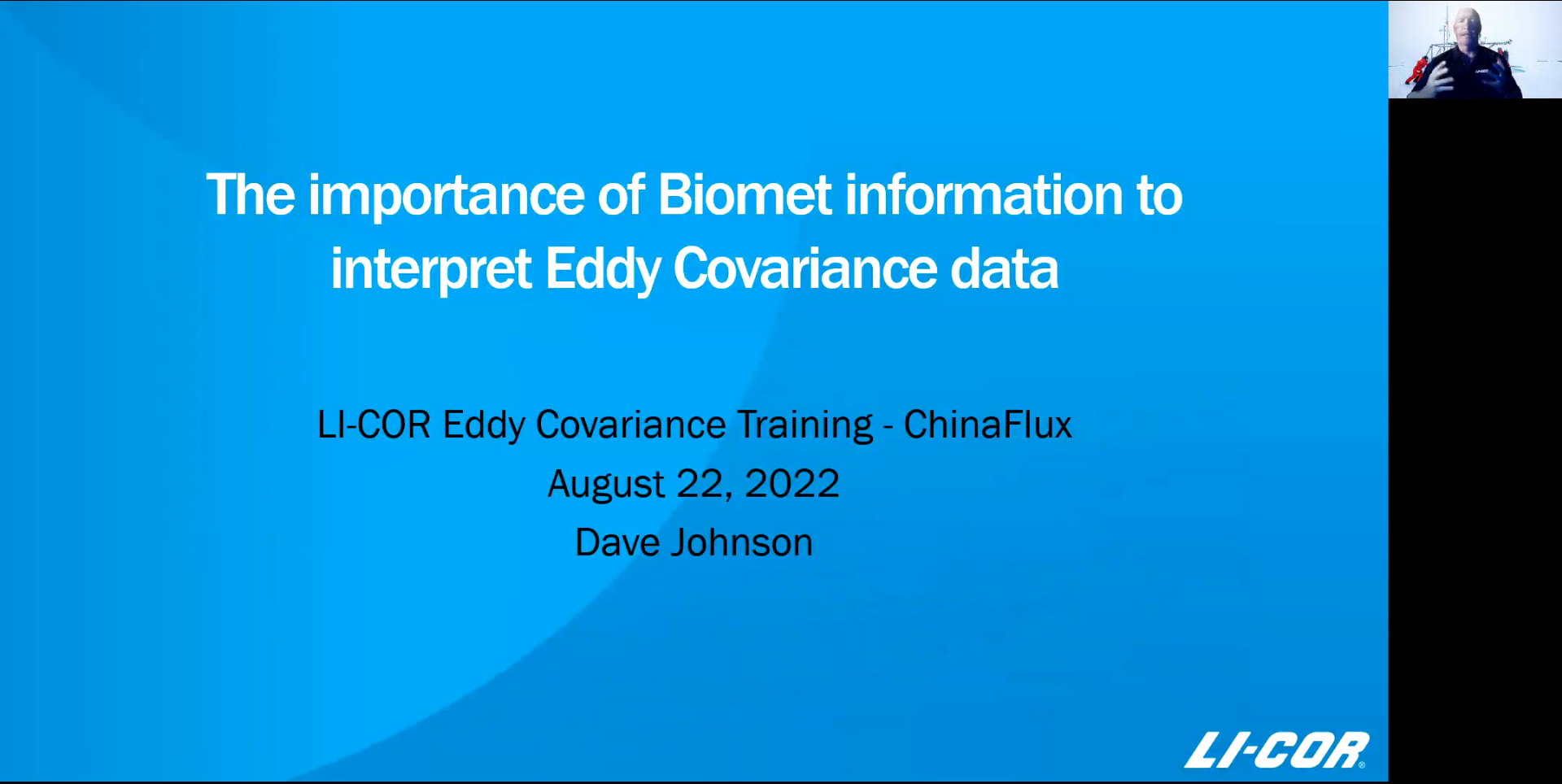 The importance of Biomet information to interpret Eddy Covariance data

LI-COR Eddy Covariance Training - ChinaFlux
August 22, 2022
Dave Johnson

LI-COR®